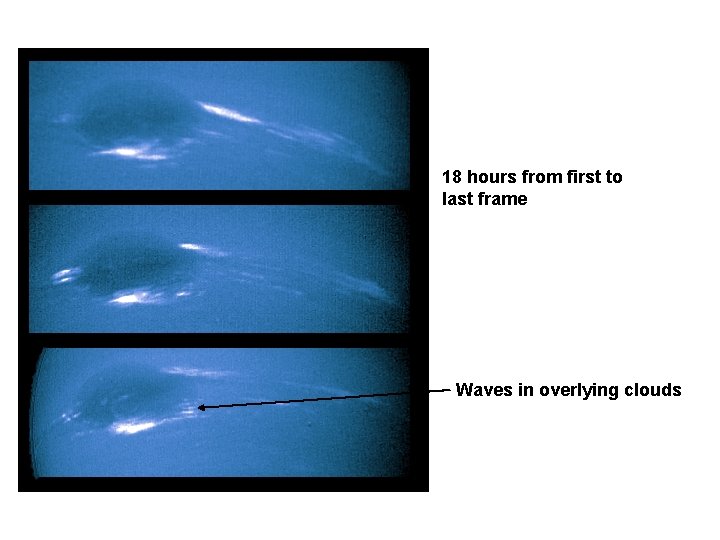 18 hours from first to last frame

Waves in overlying clouds